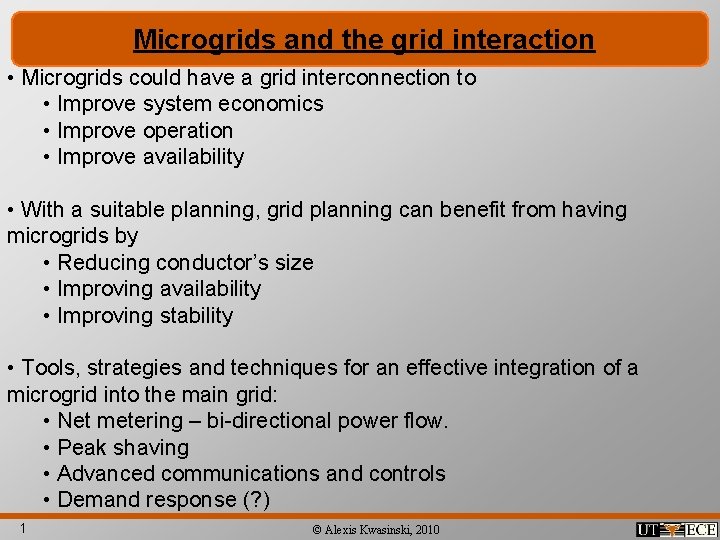 Microgrids and the grid interaction

• Microgrids could have a grid interconnection to
• Improve system economics
• Improve operation
• Improve availability

• With a suitable planning, grid planning can benefit from having microgrids by
• Reducing conductor's size
• Improving availability
• Improving stability

• Tools, strategies and techniques for an effective integration of a microgrid into the main grid:
• Net metering – bi-directional power flow.
• Peak shaving
• Advanced communications and controls
• Demand response (?)

1

© Alexis Kwasinski, 2010

UT ECE